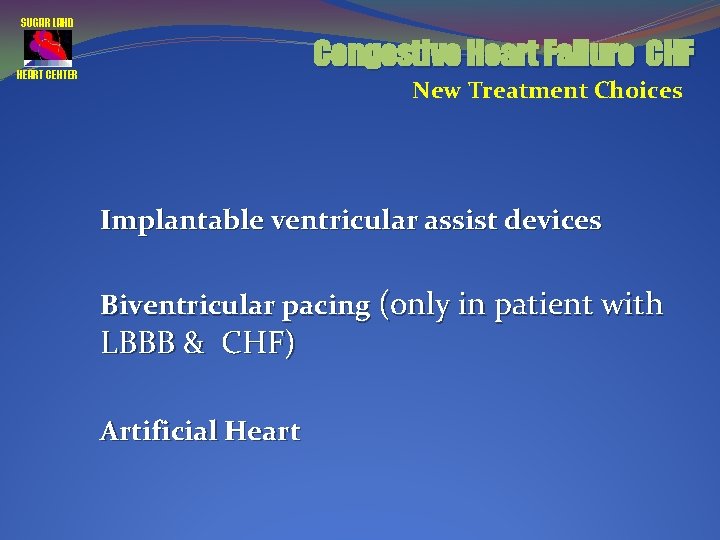 SUGAR LAND
HEART CENTER

Congestive Heart Failure CHF
New Treatment Choices

Implantable ventricular assist devices

Biventricular pacing (only in patient with LBBB & CHF)

Artificial Heart